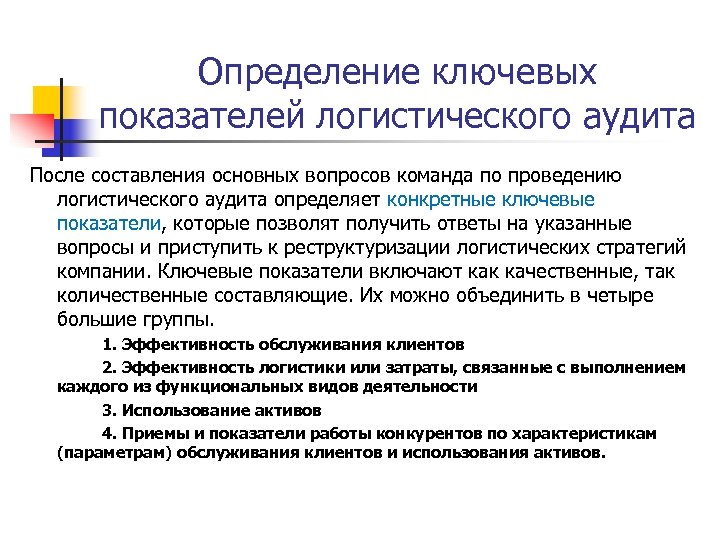 Определение ключевых показателей логистического аудита

После составления основных вопросов команда по проведению логистического аудита определяет конкретные ключевые показатели, которые позволят получить ответы на указанные вопросы и приступить к реструктуризации логистических стратегий компании. Ключевые показатели включают как качественные, так количественные составляющие. Их можно объединить в четыре большие группы.

1. Эффективность обслуживания клиентов

2. Эффективность логистики или затраты, связанные с выполнением каждого из функциональных видов деятельности

3. Использование активов

4. Приемы и показатели работы конкурентов по характеристикам (параметрам) обслуживания клиентов и использования активов.